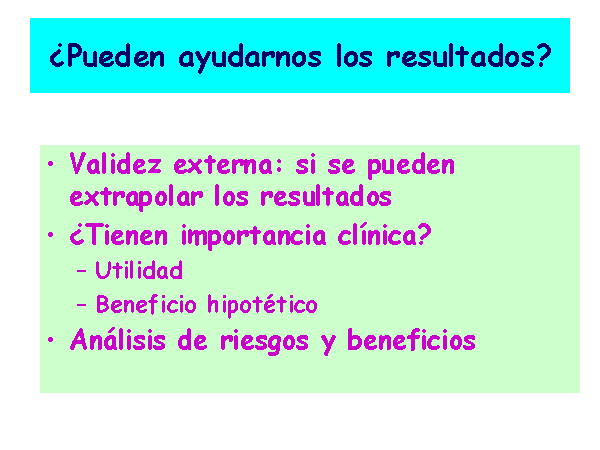 ¿Pueden ayudarnos los resultados?

• Validez externa: si se pueden extrapolar los resultados
• ¿Tienen importancia clínica?
– Utilidad
– Beneficio hipotético
• Análisis de riesgos y beneficios